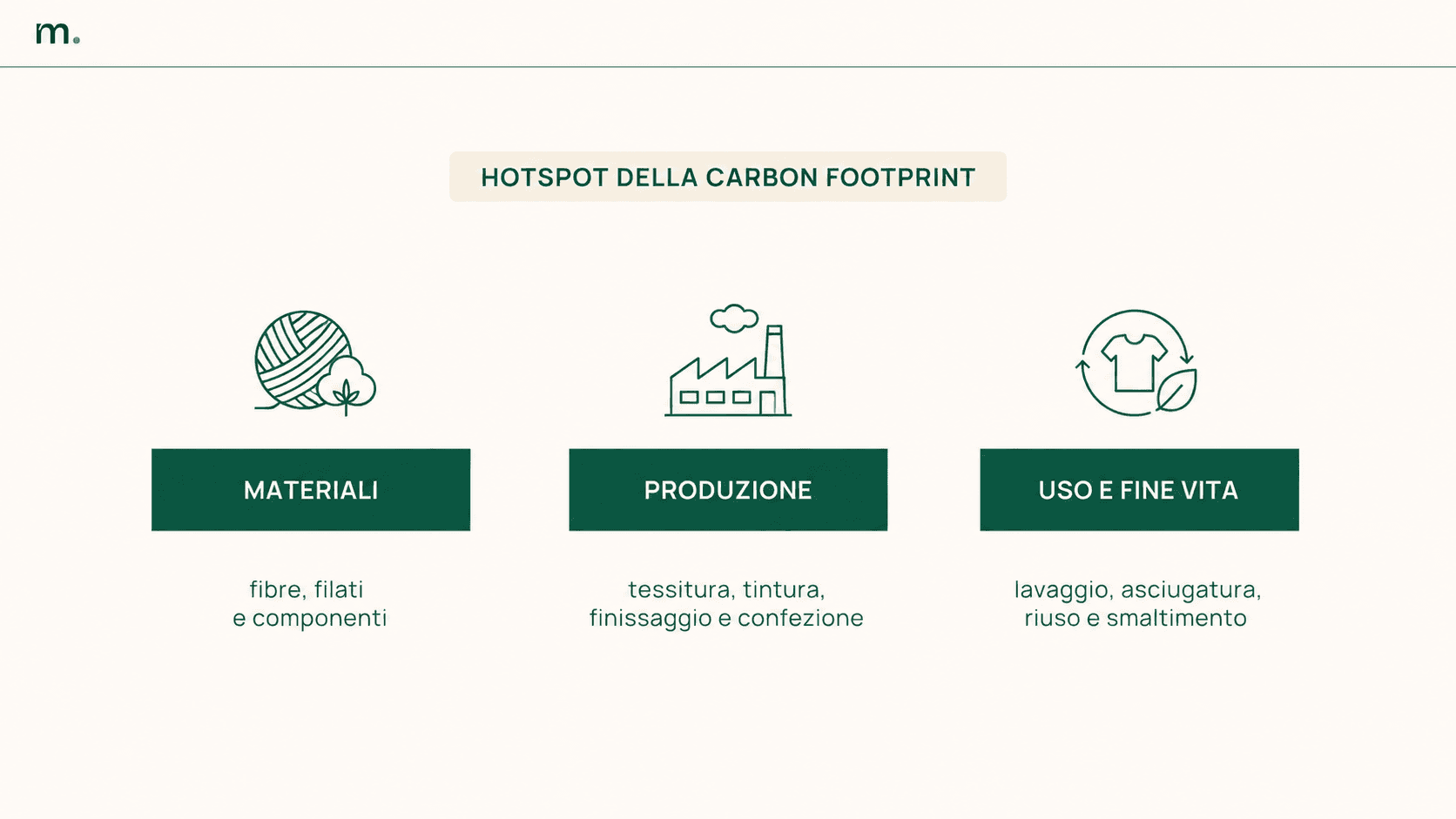 m.

HOTSPOT DELLA CARBON FOOTPRINT

MATERIALI

fibre, filati
e componenti

PRODUZIONE

tessitura, tintura,
finissaggio e confezione

USO E FINE VITA

lavaggio, asciugatura,
riuso e smaltimento